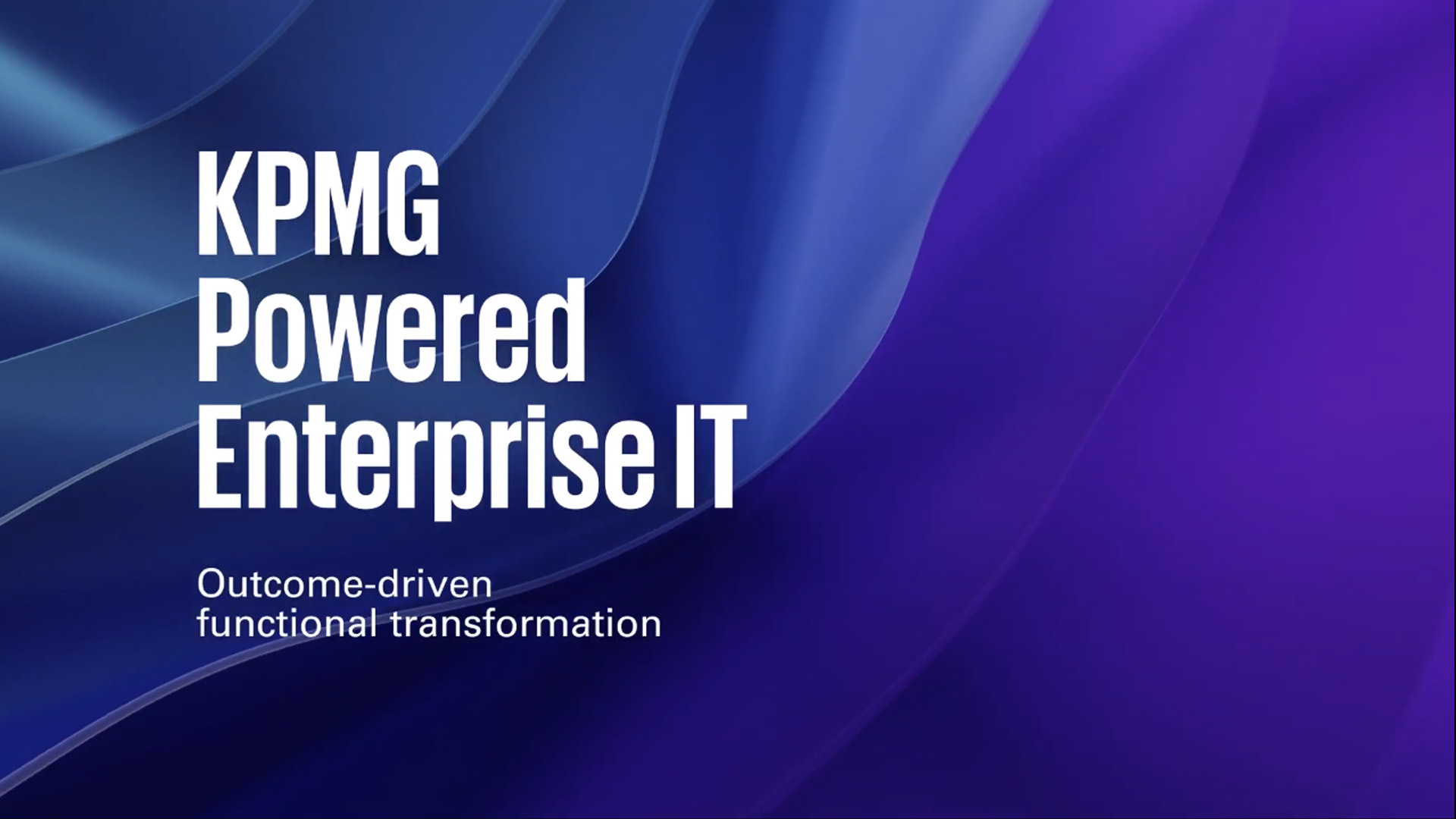 KPMG Powered Enterprise IT

Outcome-driven functional transformation